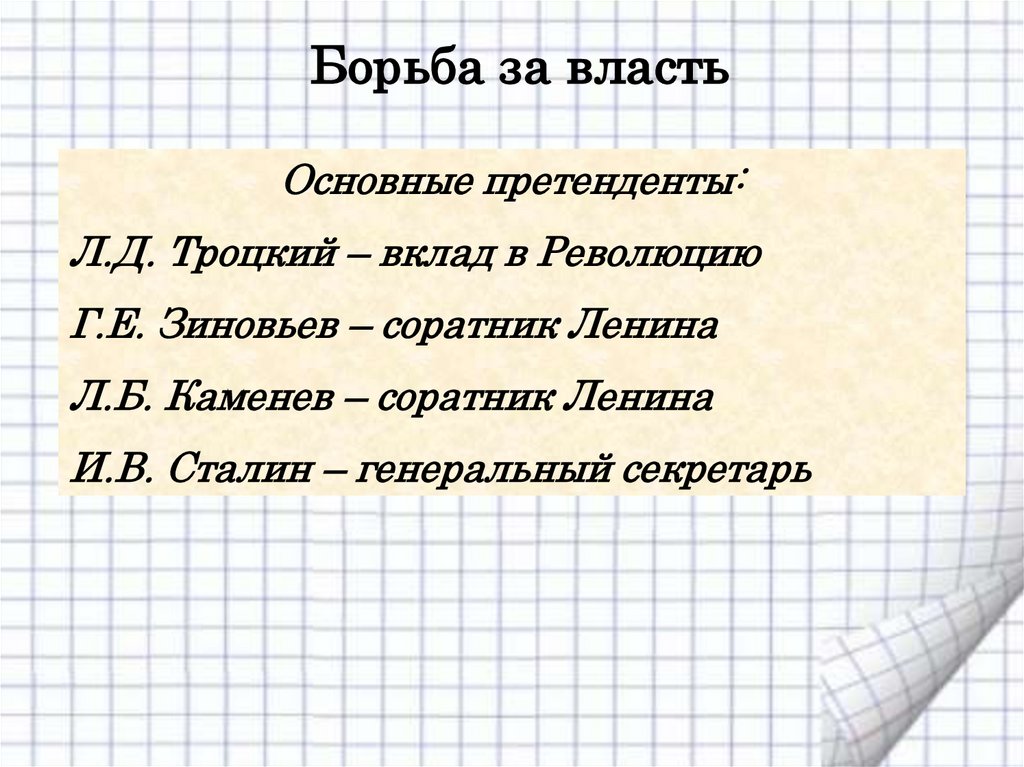 Борьба за власть

Основные претенденты:

Л.Д. Троцкий – вклад в Революцию

Г.Е. Зиновьев – соратник Ленина

Л.Б. Каменев – соратник Ленина

И.В. Сталин – генеральный секретарь